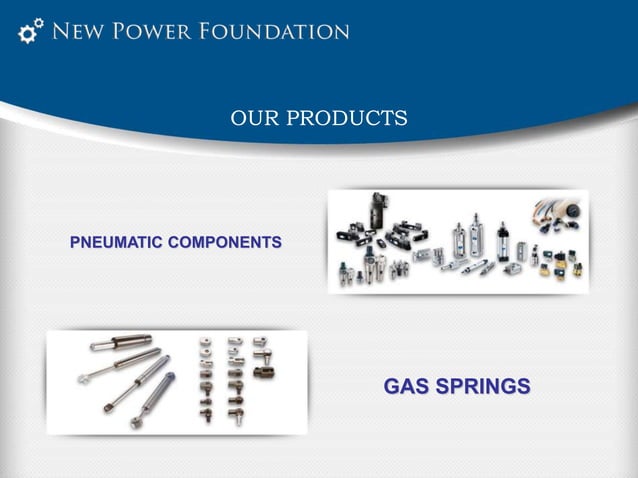 NEW POWER FOUNDATION

OUR PRODUCTS

PNEUMATIC COMPONENTS

GAS SPRINGS